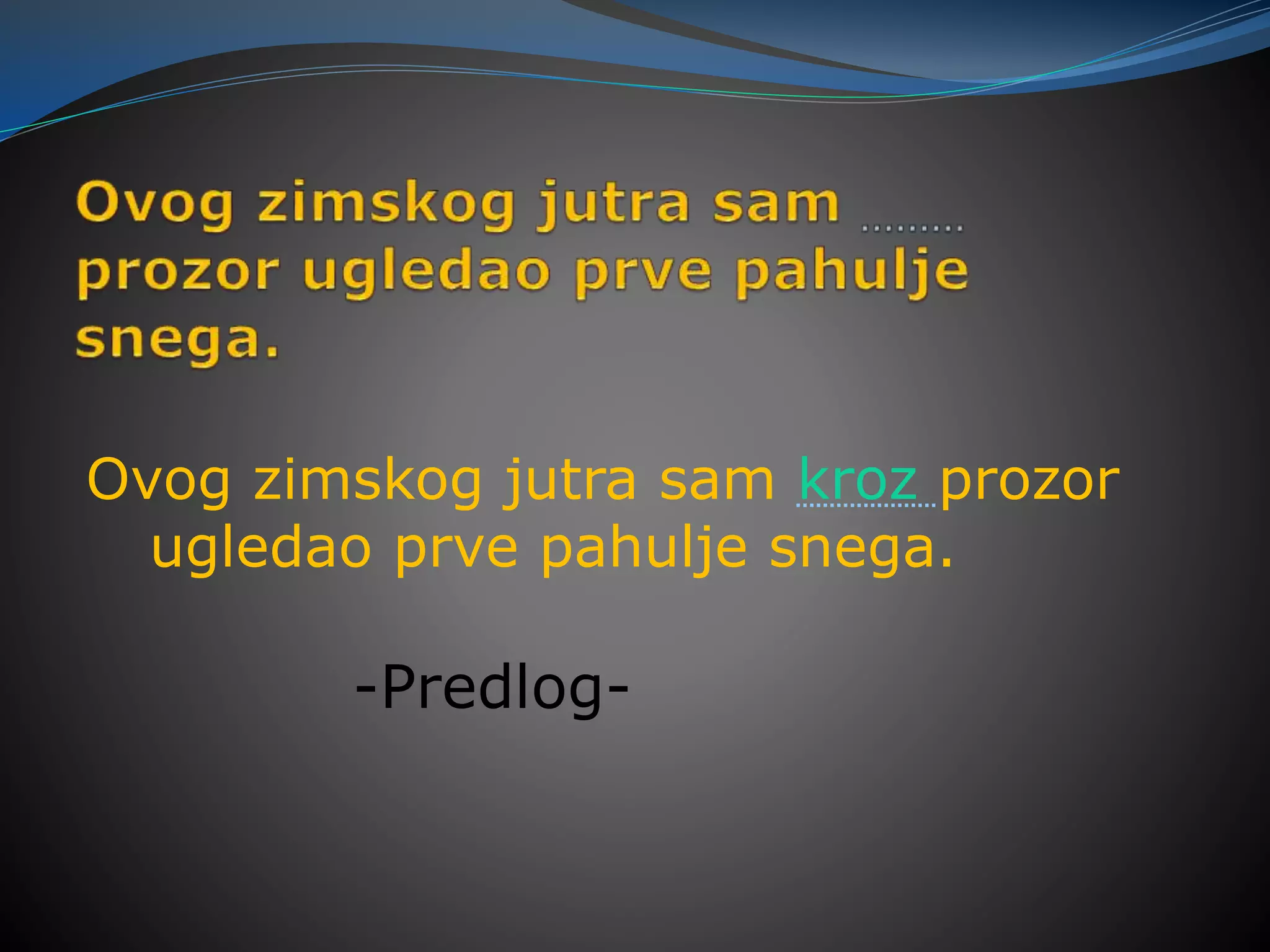 Ovog zimskog jutra sam ……… prozor ugledao prve pahulje snega.

Ovog zimskog jutra sam kroz prozor ugledao prve pahulje snega.

-Predlog-